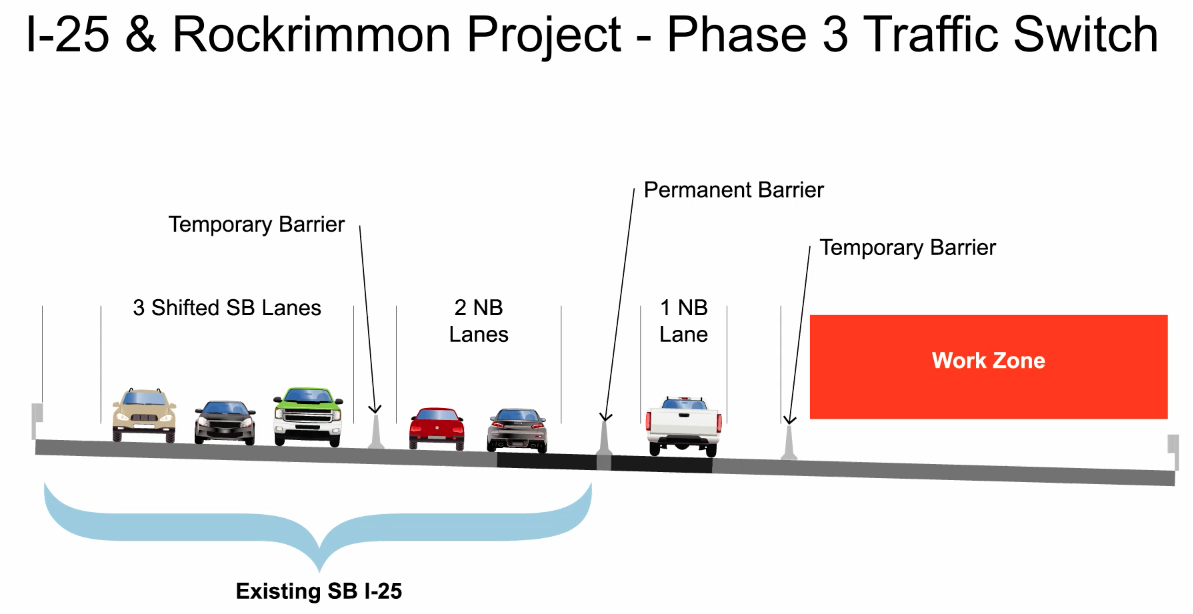 I-25 & Rockrimmon Project - Phase 3 Traffic Switch

Temporary Barrier

Permanent Barrier

Temporary Barrier

3 Shifted SB Lanes

2 NB Lanes

1 NB Lane

Work Zone

Existing SB I-25